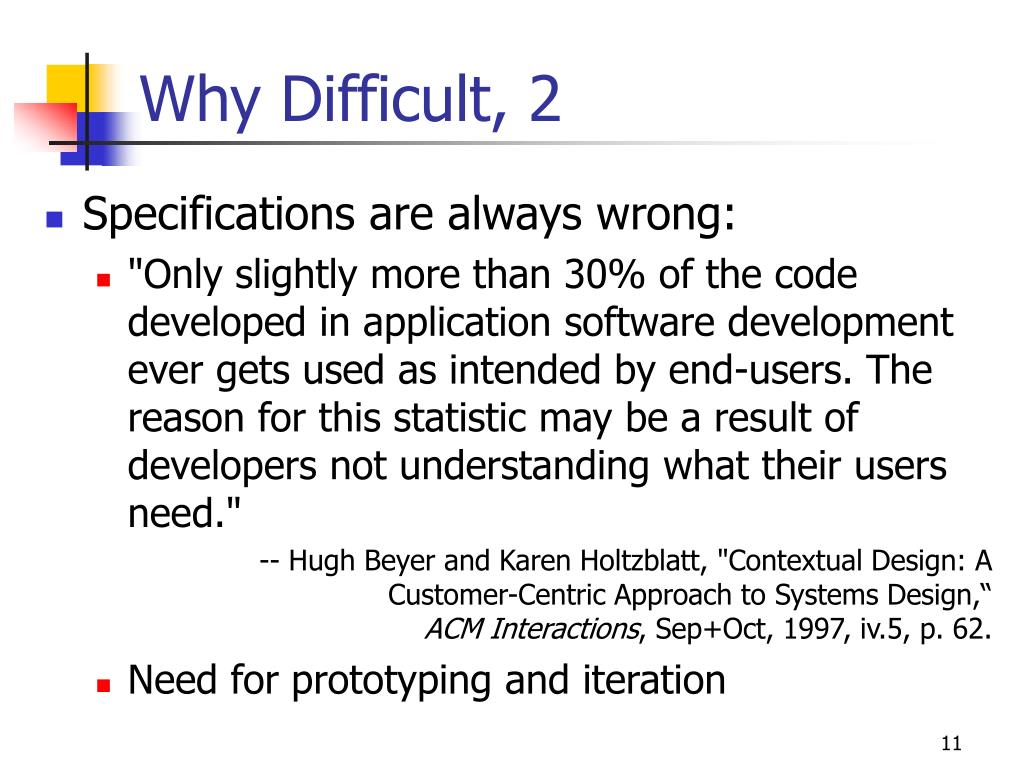 Why Difficult, 2

Specifications are always wrong:

"Only slightly more than 30% of the code developed in application software development ever gets used as intended by end-users. The reason for this statistic may be a result of developers not understanding what their users need."

-- Hugh Beyer and Karen Holtzblatt, "Contextual Design: A Customer-Centric Approach to Systems Design,“ ACM Interactions, Sep+Oct, 1997, iv.5, p. 62.

Need for prototyping and iteration

11